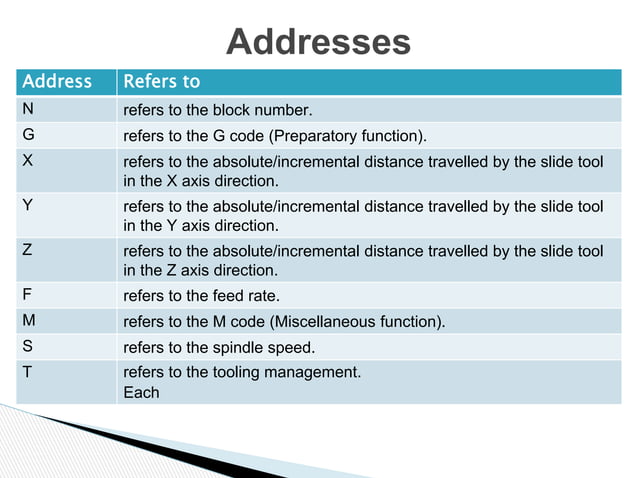 Addresses

| Address | Refers to |
|---|---|
| N | refers to the block number. |
| G | refers to the G code (Preparatory function). |
| X | refers to the absolute/incremental distance travelled by the slide tool in the X axis direction. |
| Y | refers to the absolute/incremental distance travelled by the slide tool in the Y axis direction. |
| Z | refers to the absolute/incremental distance travelled by the slide tool in the Z axis direction. |
| F | refers to the feed rate. |
| M | refers to the M code (Miscellaneous function). |
| S | refers to the spindle speed. |
| T | refers to the tooling management. Each |